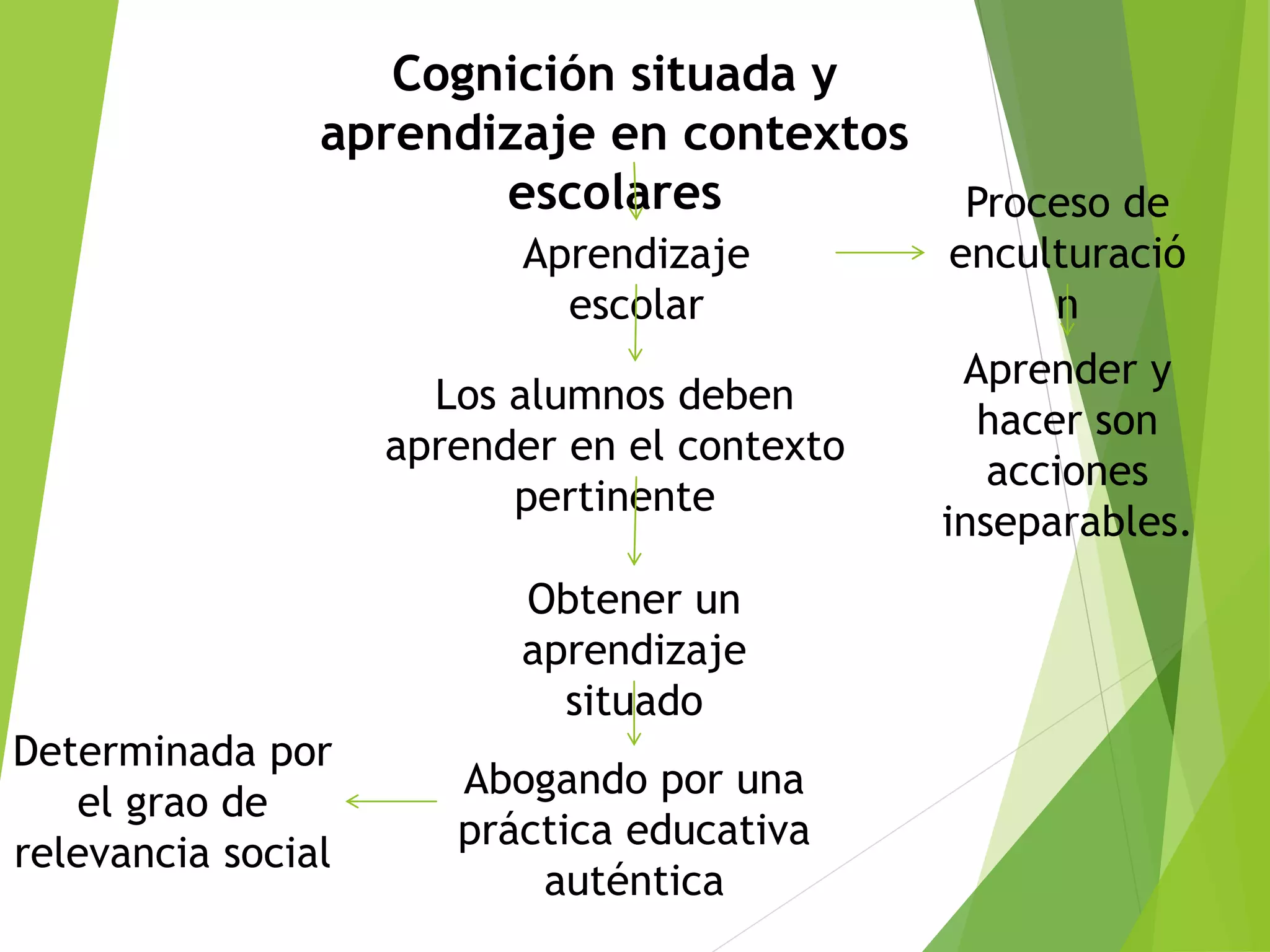 Cognición situada y aprendizaje en contextos escolares

Aprendizaje escolar

Proceso de enculturación

Aprender y hacer son acciones inseparables.

Los alumnos deben aprender en el contexto pertinente

Obtener un aprendizaje situado

Abogando por una práctica educativa auténtica

Determinada por el grao de relevancia social